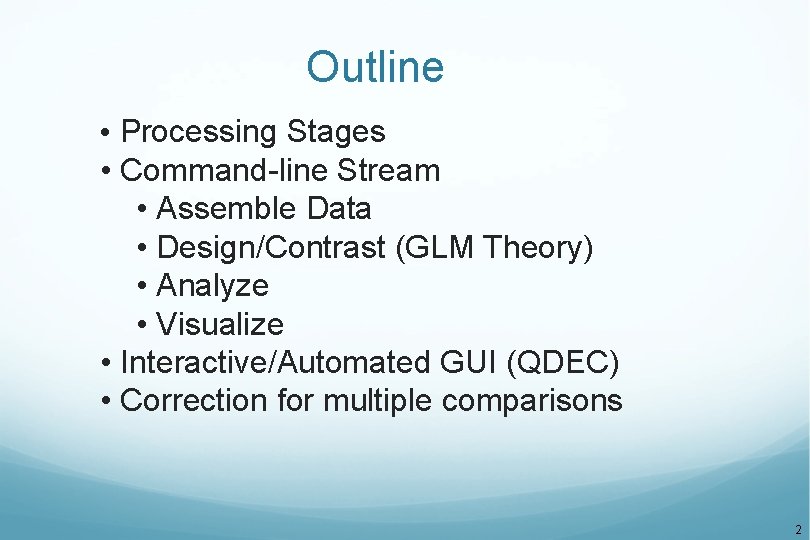 Outline

• Processing Stages
• Command-line Stream
  • Assemble Data
  • Design/Contrast (GLM Theory)
  • Analyze
  • Visualize
• Interactive/Automated GUI (QDEC)
• Correction for multiple comparisons

2